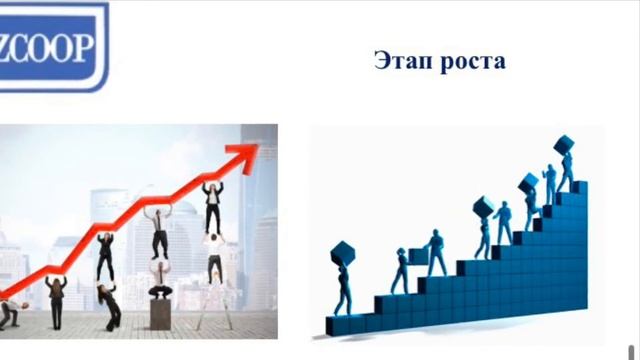 ZCOOP

Этап роста